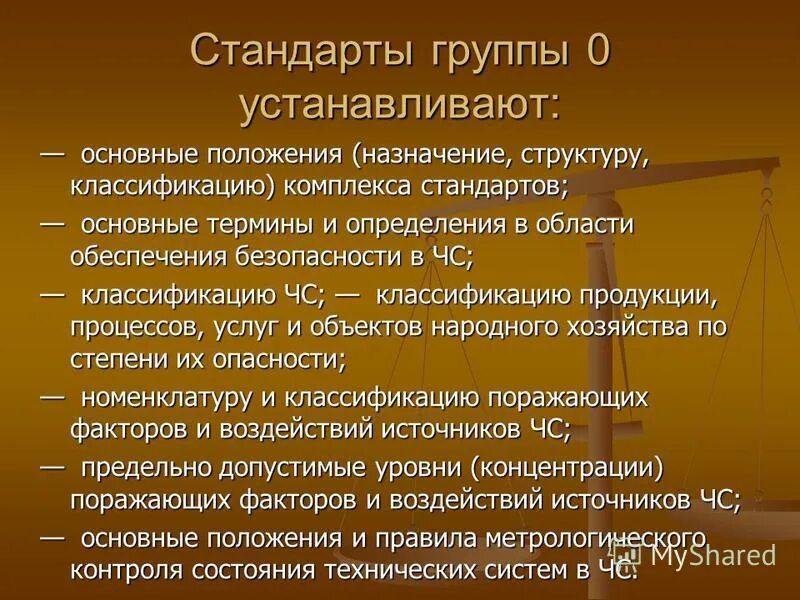 Стандарты группы 0 устанавливают:

— основные положения (назначение, структуру, классификацию) комплекса стандартов;

— основные термины и определения в области обеспечения безопасности в ЧС;

— классификацию ЧС; — классификацию продукции, процессов, услуг и объектов народного хозяйства по степени их опасности;

— номенклатуру и классификацию поражающих факторов и воздействий источников ЧС;

— предельно допустимые уровни (концентрации) поражающих факторов и воздействий источников ЧС;

— основные положения и правила метрологического контроля состояния технических систем в ЧС.

MyShared